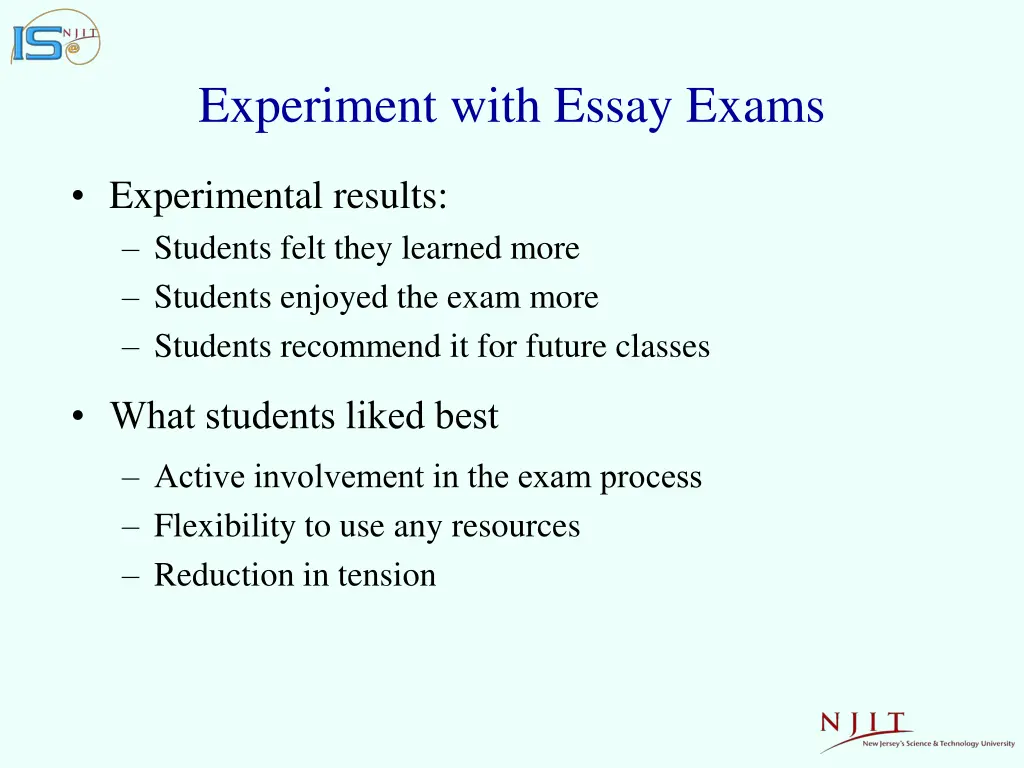 IS NJIT @

Experiment with Essay Exams

• Experimental results:
– Students felt they learned more
– Students enjoyed the exam more
– Students recommend it for future classes

• What students liked best
– Active involvement in the exam process
– Flexibility to use any resources
– Reduction in tension

NJIT
New Jersey's Science & Technology University